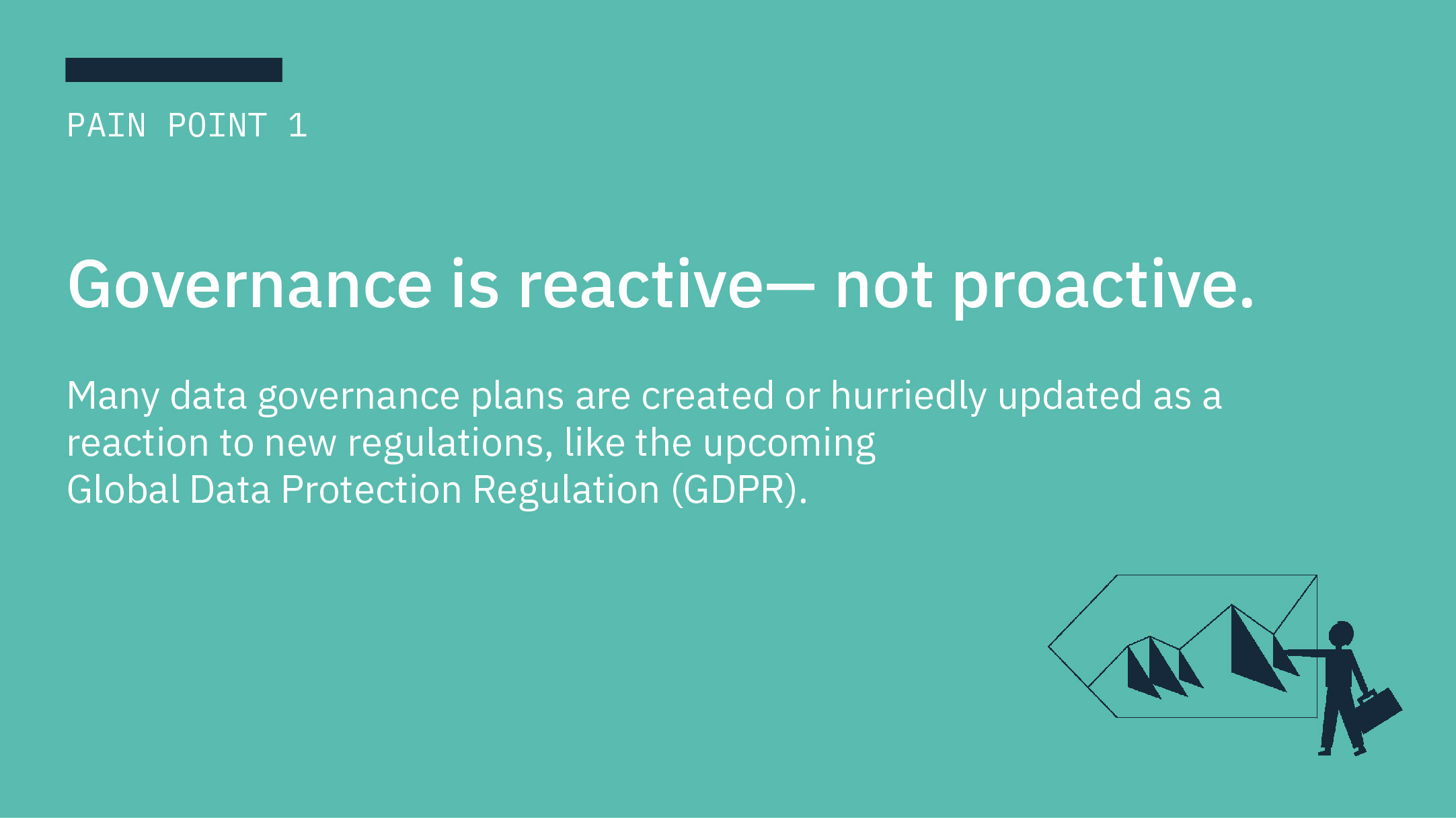 PAIN POINT 1

Governance is reactive— not proactive.

Many data governance plans are created or hurriedly updated as a reaction to new regulations, like the upcoming Global Data Protection Regulation (GDPR).